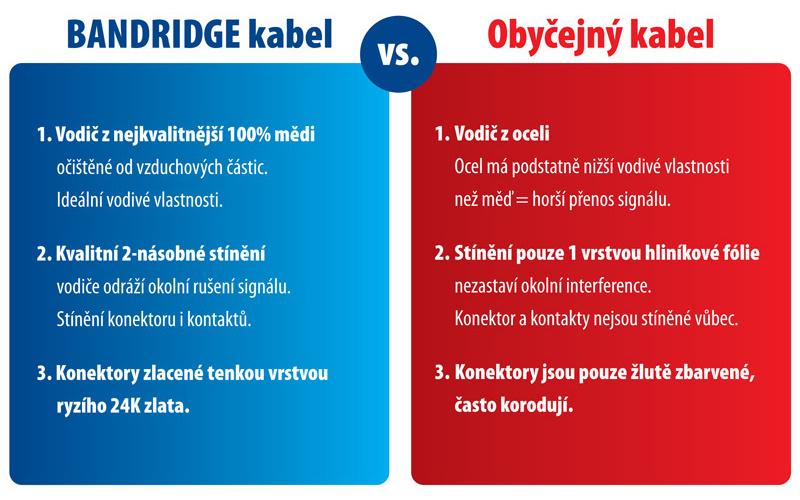 BANDRIDGE kabel

vs.

Obyčejný kabel

1. Vodič z nejkvalitnější 100% mědi
očištěné od vzduchových částic.
Ideální vodivé vlastnosti.

2. Kvalitní 2-násobné stínění
vodiče odráží okolní rušení signálu.
Stínění konektoru i kontaktů.

3. Konektory zlacené tenkou vrstvou ryzího 24K zlata.

1. Vodič z oceli
Ocel má podstatně nižší vodivé vlastnosti než měď = horší přenos signálu.

2. Stínění pouze 1 vrstvou hliníkové fólie
nezastaví okolní interference.
Konektor a kontakty nejsou stíněné vůbec.

3. Konektory jsou pouze žlutě zbarvené, často korodují.